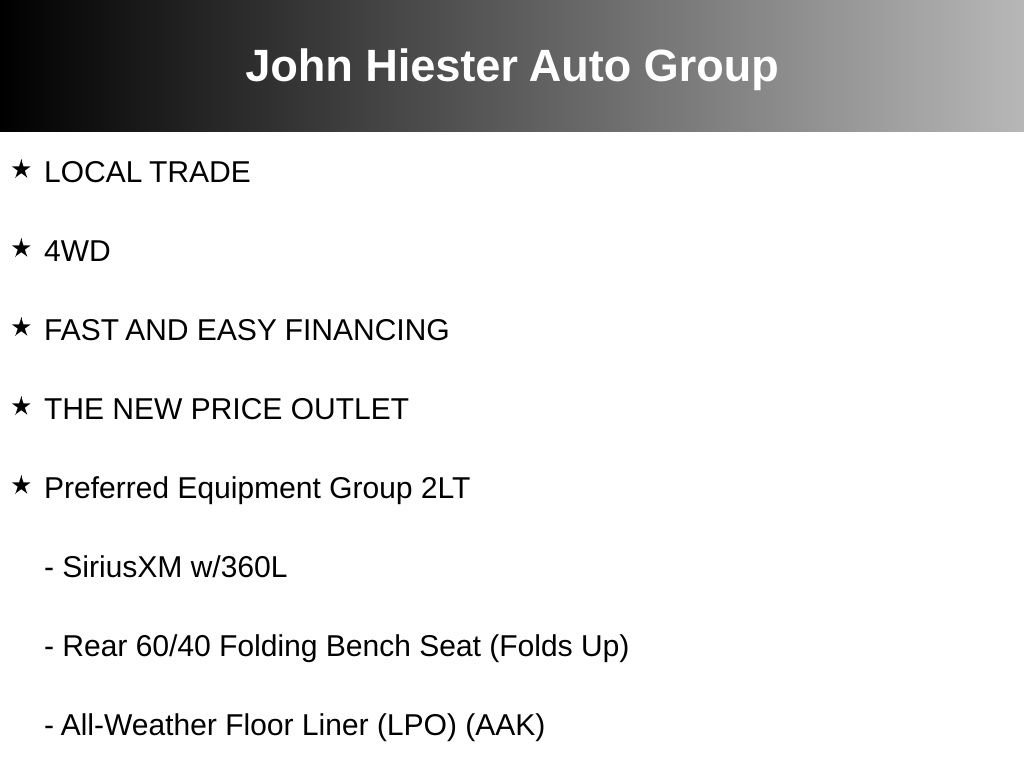 John Hiester Auto Group

★ LOCAL TRADE

★ 4WD

★ FAST AND EASY FINANCING

★ THE NEW PRICE OUTLET

★ Preferred Equipment Group 2LT

- SiriusXM w/360L

- Rear 60/40 Folding Bench Seat (Folds Up)

- All-Weather Floor Liner (LPO) (AAK)